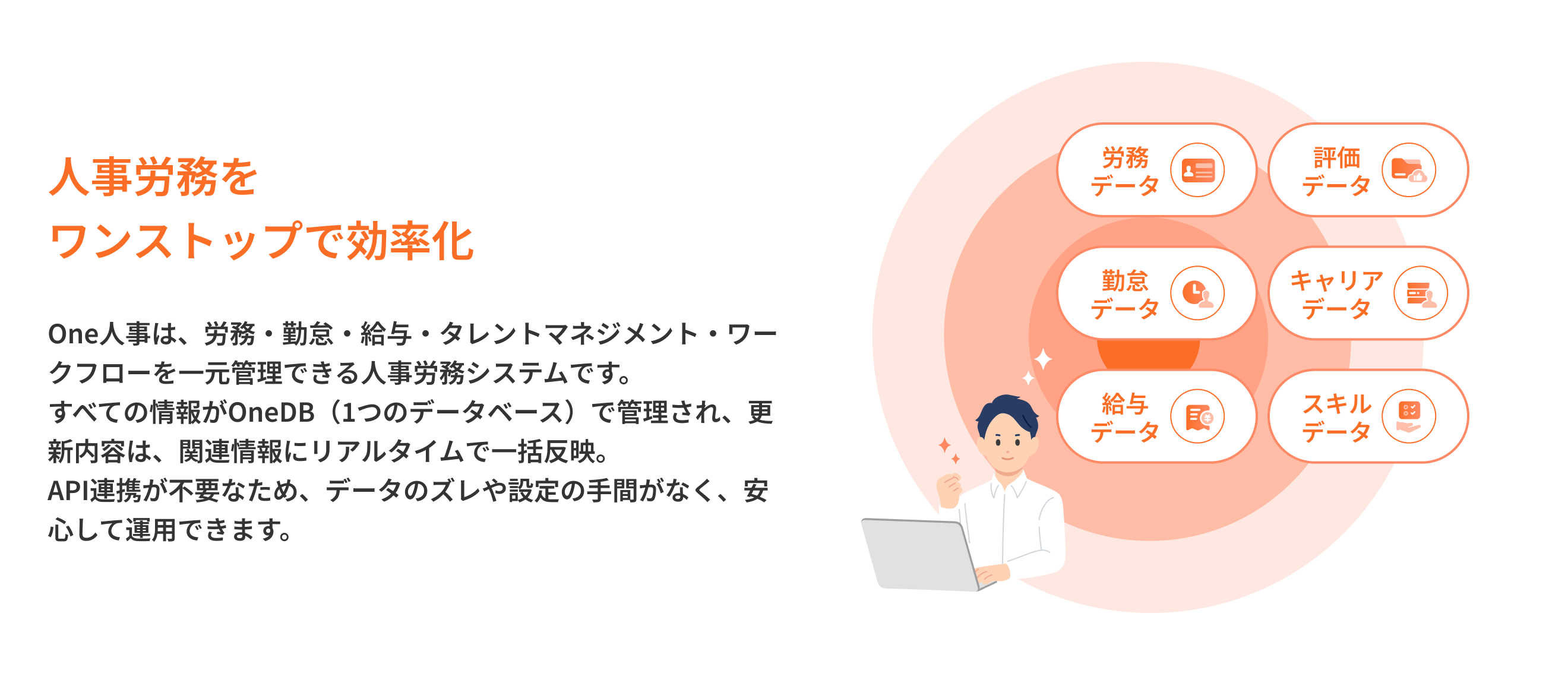 人事労務を
ワンストップで効率化

One人事は、労務・勤怠・給与・タレントマネジメント・ワークフローを一元管理できる人事労務システムです。
すべての情報がOneDB（1つのデータベース）で管理され、更新内容は、関連情報にリアルタイムで一括反映。
API連携が不要なため、データのズレや設定の手間がなく、安心して運用できます。

労務
データ

評価
データ

勤怠
データ

キャリア
データ

給与
データ

スキル
データ